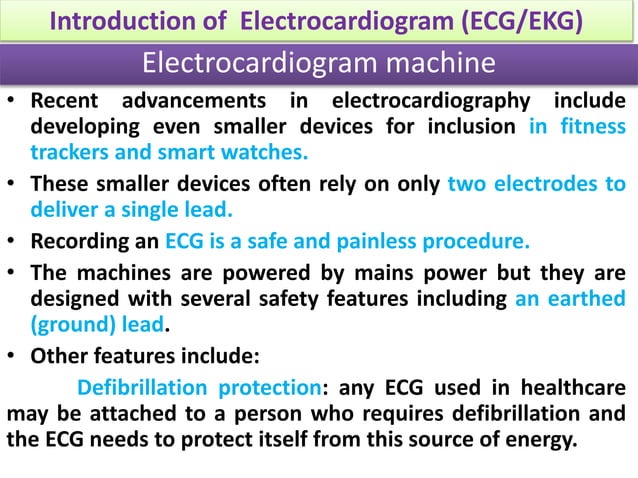 Introduction of Electrocardiogram (ECG/EKG)

Electrocardiogram machine

• Recent advancements in electrocardiography include developing even smaller devices for inclusion in fitness trackers and smart watches.

• These smaller devices often rely on only two electrodes to deliver a single lead.

• Recording an ECG is a safe and painless procedure.

• The machines are powered by mains power but they are designed with several safety features including an earthed (ground) lead.

• Other features include:

Defibrillation protection: any ECG used in healthcare may be attached to a person who requires defibrillation and the ECG needs to protect itself from this source of energy.